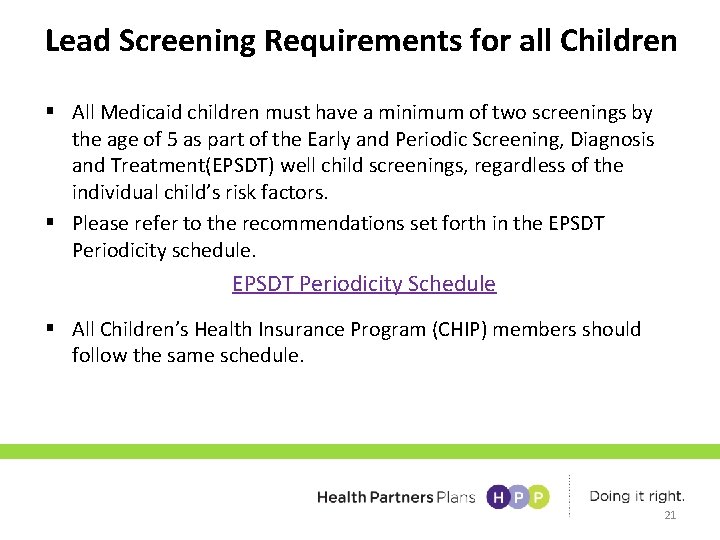 Lead Screening Requirements for all Children

▪ All Medicaid children must have a minimum of two screenings by the age of 5 as part of the Early and Periodic Screening, Diagnosis and Treatment(EPSDT) well child screenings, regardless of the individual child's risk factors.

▪ Please refer to the recommendations set forth in the EPSDT Periodicity schedule.

EPSDT Periodicity Schedule

▪ All Children's Health Insurance Program (CHIP) members should follow the same schedule.

Health Partners Plans HPP Doing it right.

21